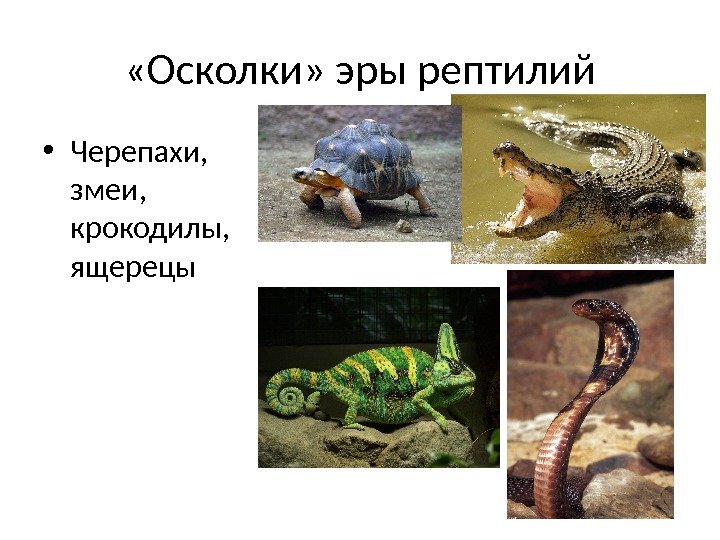 «Осколки» эры рептилий

• Черепахи, змеи, крокодилы, ящерецы